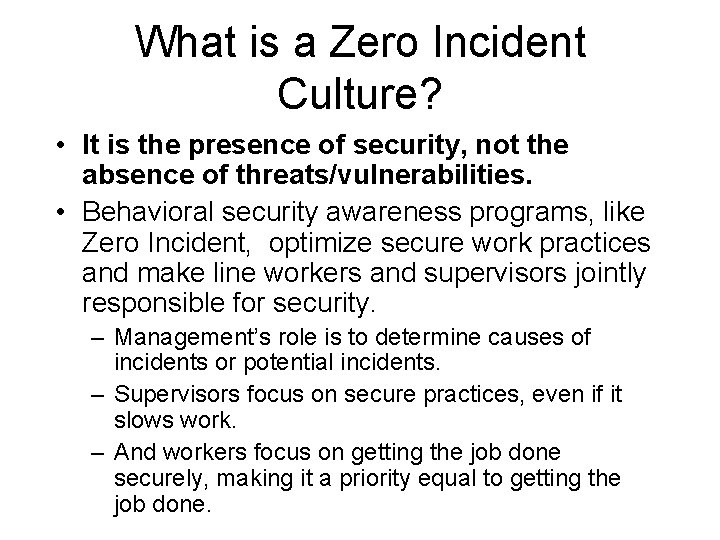 What is a Zero Incident Culture?

• It is the presence of security, not the absence of threats/vulnerabilities.

• Behavioral security awareness programs, like Zero Incident, optimize secure work practices and make line workers and supervisors jointly responsible for security.

– Management's role is to determine causes of incidents or potential incidents.

– Supervisors focus on secure practices, even if it slows work.

– And workers focus on getting the job done securely, making it a priority equal to getting the job done.